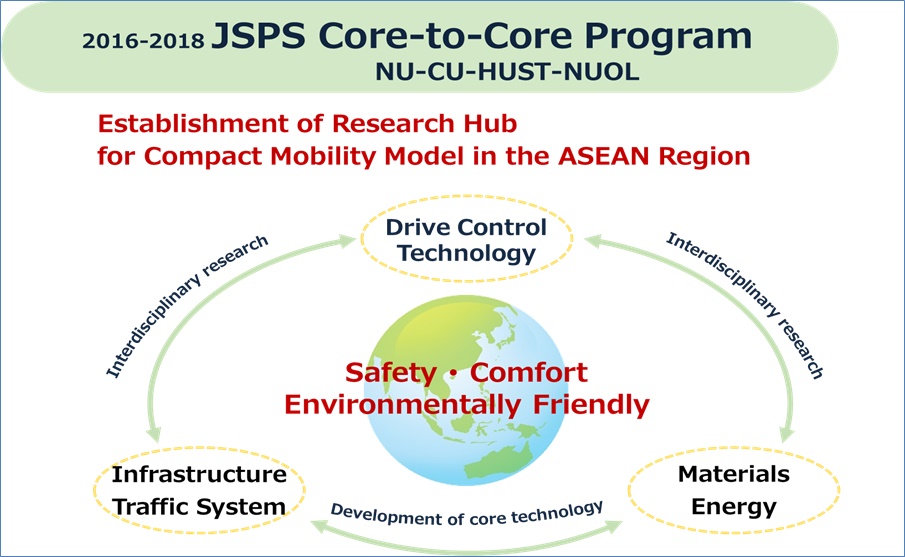 2016-2018 JSPS Core-to-Core Program
NU-CU-HUST-NUOL

Establishment of Research Hub for Compact Mobility Model in the ASEAN Region

Drive Control Technology

Interdisciplinary research

Interdisciplinary research

Safety・Comfort
Environmentally Friendly

Infrastructure
Traffic System

Development of core technology

Materials
Energy